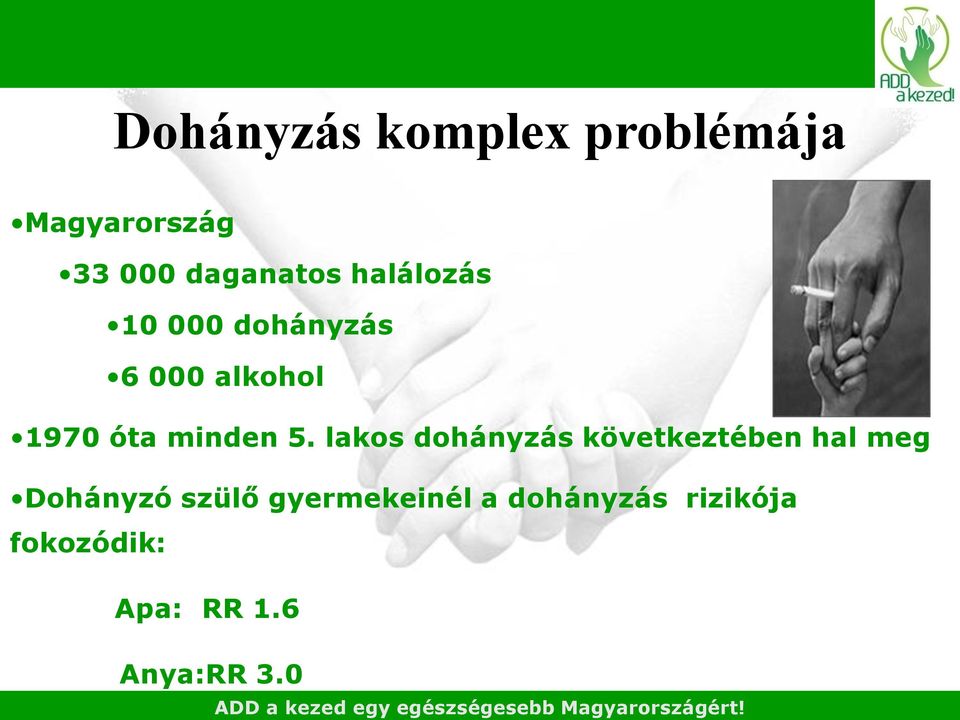 ADD a kezed!

Dohányzás komplex problémája

•Magyarország

•33 000 daganatos halálozás

•10 000 dohányzás

•6 000 alkohol

•1970 óta minden 5. lakos dohányzás következtében hal meg

•Dohányzó szülő gyermekeinél a dohányzás rizikója fokozódik:

Apa: RR 1.6

Anya:RR 3.0

ADD a kezed egy egészségesebb Magyarországért!